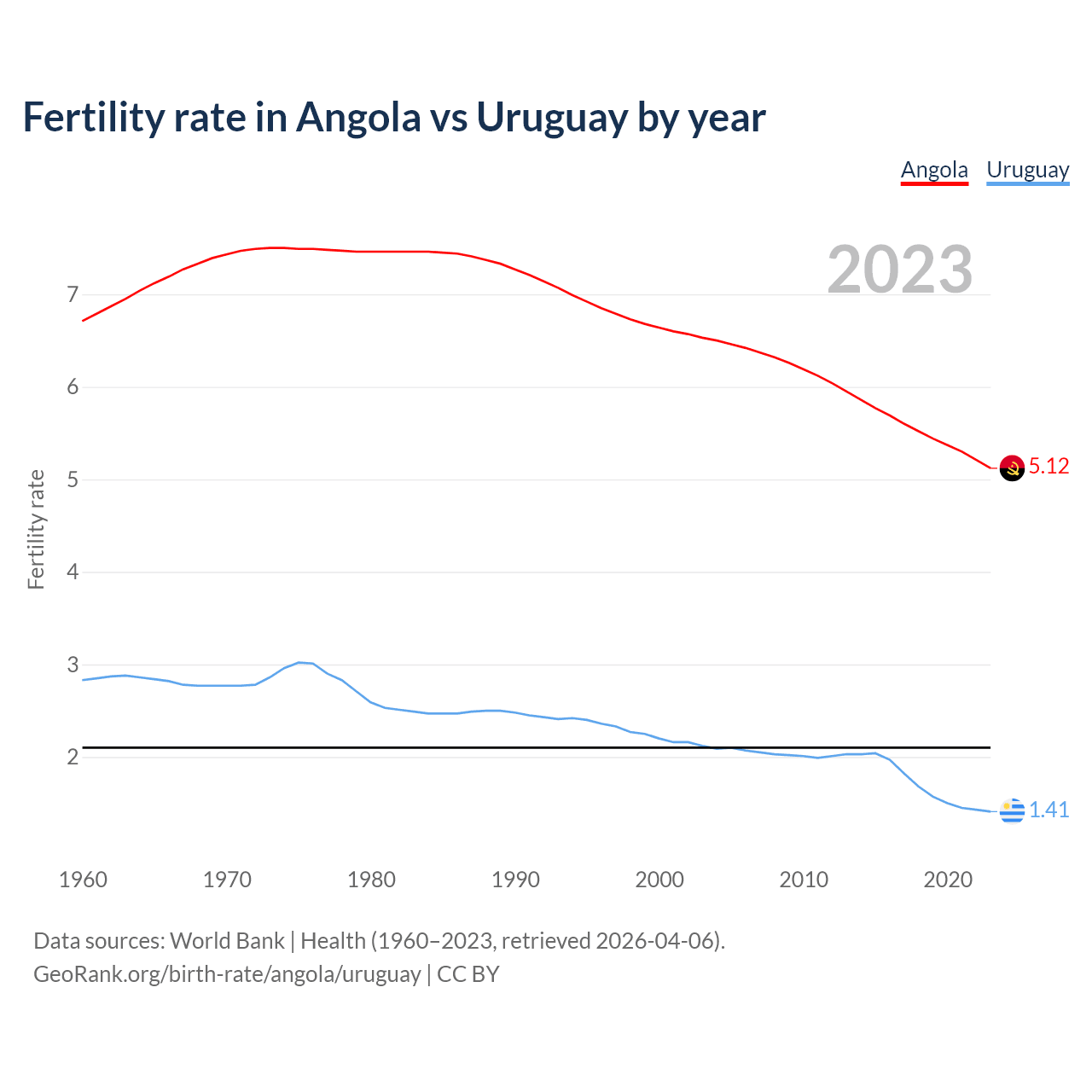 Fertility rate in Angola vs Uruguay by year

Angola Uruguay

2023

Fertility rate

7
6
5
4
3
2

5.12
1.41

1960 1970 1980 1990 2000 2010 2020

Data sources: World Bank | Health (1960–2023, retrieved 2026-04-06).
GeoRank.org/birth-rate/angola/uruguay | CC BY